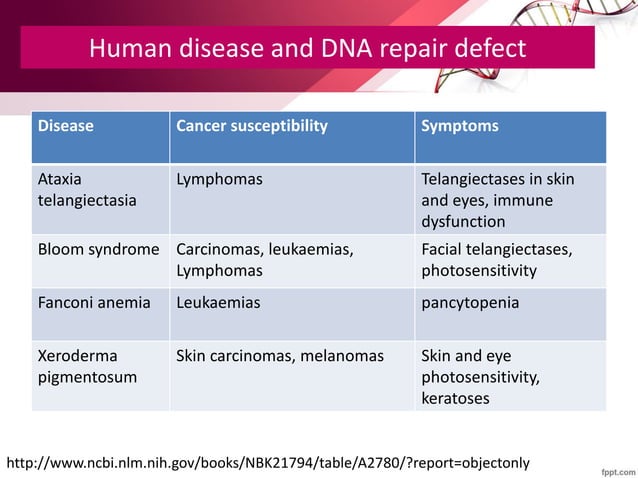 Human disease and DNA repair defect

| Disease | Cancer susceptibility | Symptoms |
|---|---|---|
| Ataxia telangiectasia | Lymphomas | Telangiectases in skin and eyes, immune dysfunction |
| Bloom syndrome | Carcinomas, leukaemias, Lymphomas | Facial telangiectases, photosensitivity |
| Fanconi anemia | Leukaemias | pancytopenia |
| Xeroderma pigmentosum | Skin carcinomas, melanomas | Skin and eye photosensitivity, keratoses |

http://www.ncbi.nlm.nih.gov/books/NBK21794/table/A2780/?report=objectonly

fppt.com